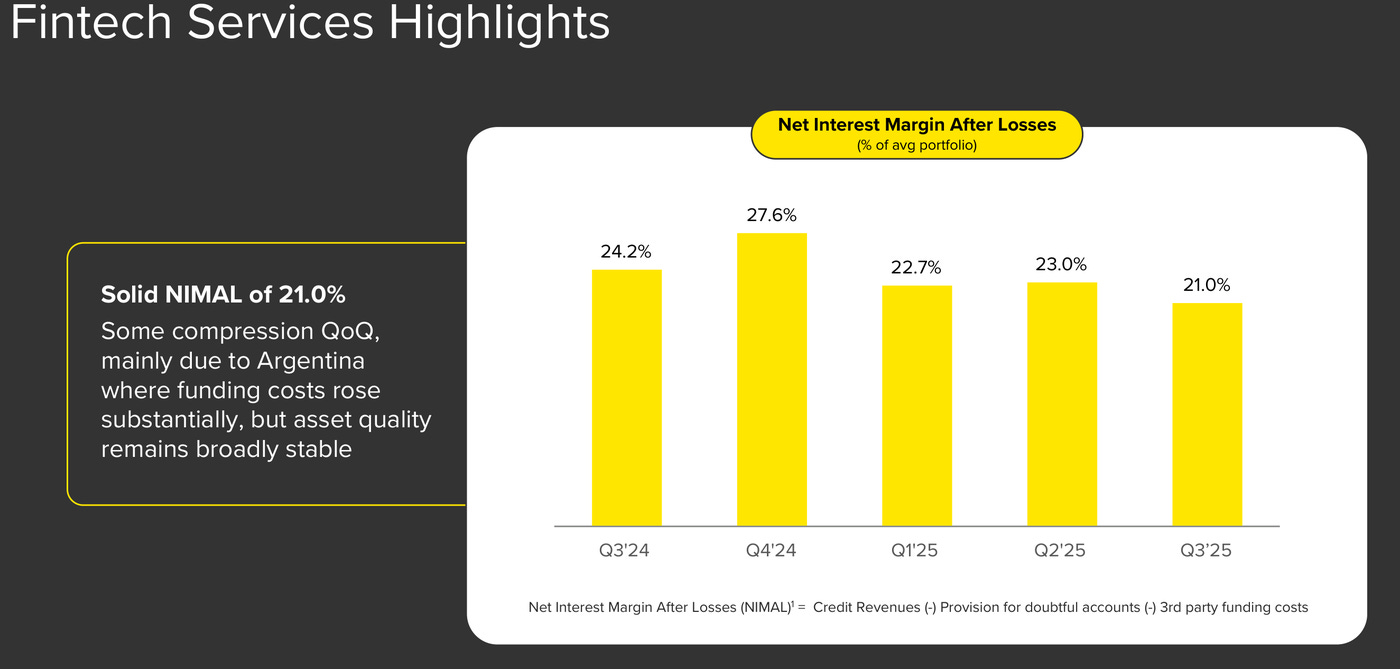 Fintech Services Highlights

Solid NIMAL of 21.0%
Some compression QoQ, mainly due to Argentina where funding costs rose substantially, but asset quality remains broadly stable

Net Interest Margin After Losses
(% of avg portfolio)

24.2%
27.6%
22.7%
23.0%
21.0%

Q3'24
Q4'24
Q1'25
Q2'25
Q3'25

Net Interest Margin After Losses (NIMAL)$^1$ = Credit Revenues (-) Provision for doubtful accounts (-) 3rd party funding costs